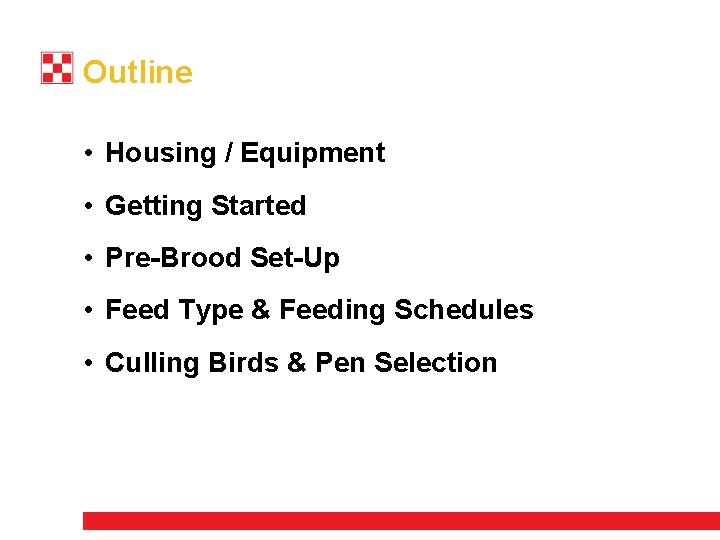 Outline

• Housing / Equipment
• Getting Started
• Pre-Brood Set-Up
• Feed Type & Feeding Schedules
• Culling Birds & Pen Selection